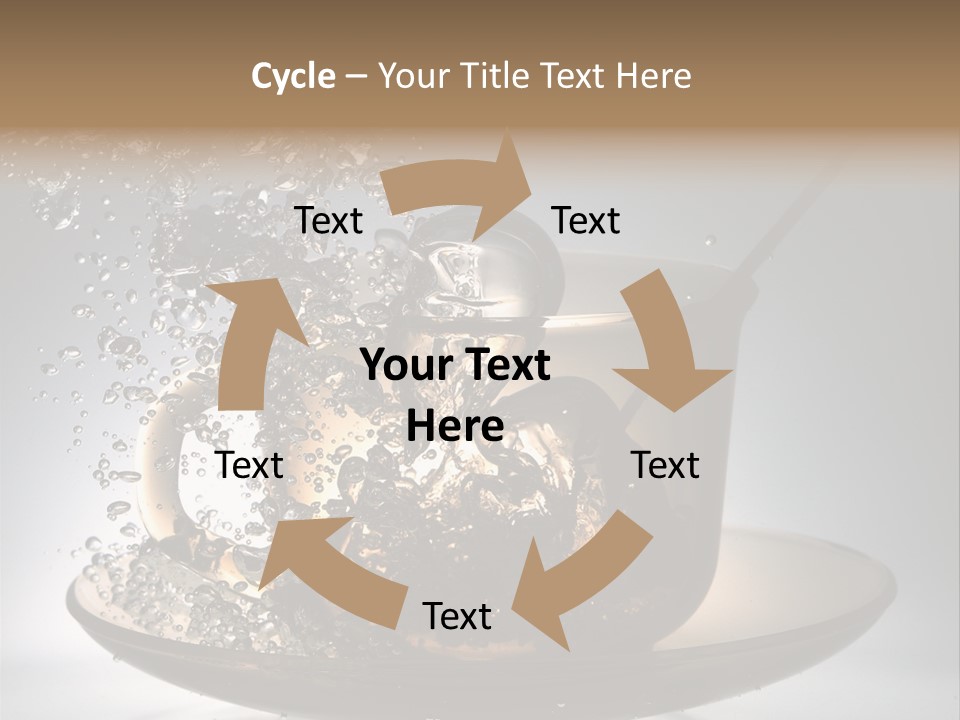 Cycle – Your Title Text Here

Text

Text

Your Text Here

Text

Text

Text